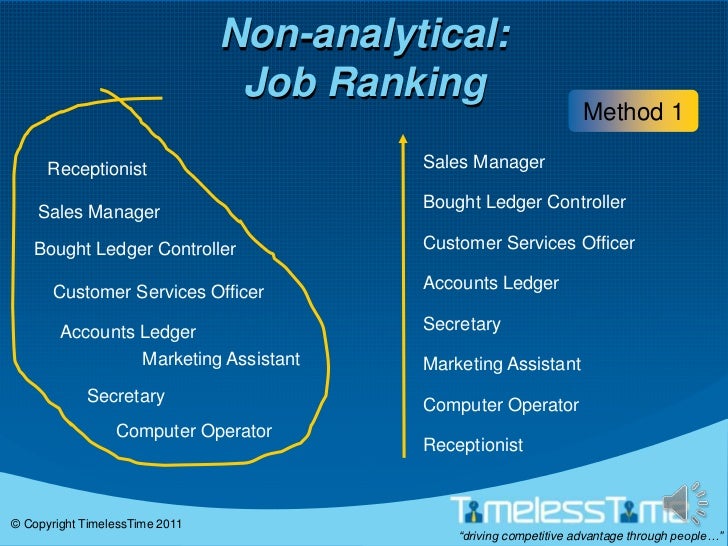 Non-analytical:
Job Ranking

Method 1

Receptionist

Sales Manager

Bought Ledger Controller

Customer Services Officer

Accounts Ledger

Marketing Assistant

Secretary

Computer Operator

Sales Manager

Bought Ledger Controller

Customer Services Officer

Accounts Ledger

Secretary

Marketing Assistant

Computer Operator

Receptionist

© Copyright TimelessTime 2011

TimelessTime

"driving competitive advantage through people…"